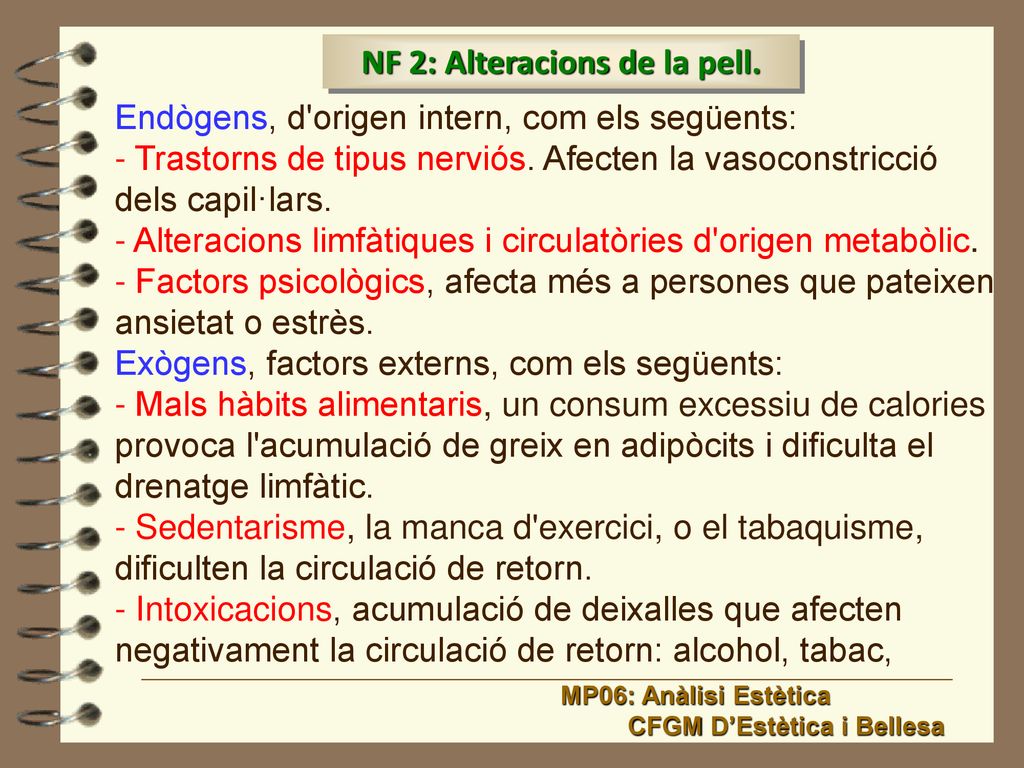 NF 2: Alteracions de la pell.

Endògens, d'origen intern, com els següents:
- Trastorns de tipus nerviós. Afecten la vasoconstricció dels capil·lars.
- Alteracions limfàtiques i circulatòries d'origen metabòlic.
- Factors psicològics, afecta més a persones que pateixen ansietat o estrès.
Exògens, factors externs, com els següents:
- Mals hàbits alimentaris, un consum excessiu de calories provoca l'acumulació de greix en adipòcits i dificulta el drenatge limfàtic.
- Sedentarisme, la manca d'exercici, o el tabaquisme, dificulten la circulació de retorn.
- Intoxicacions, acumulació de deixalles que afecten negativament la circulació de retorn: alcohol, tabac,

MP06: Anàlisi Estètica
CFGM D'Estètica i Bellesa